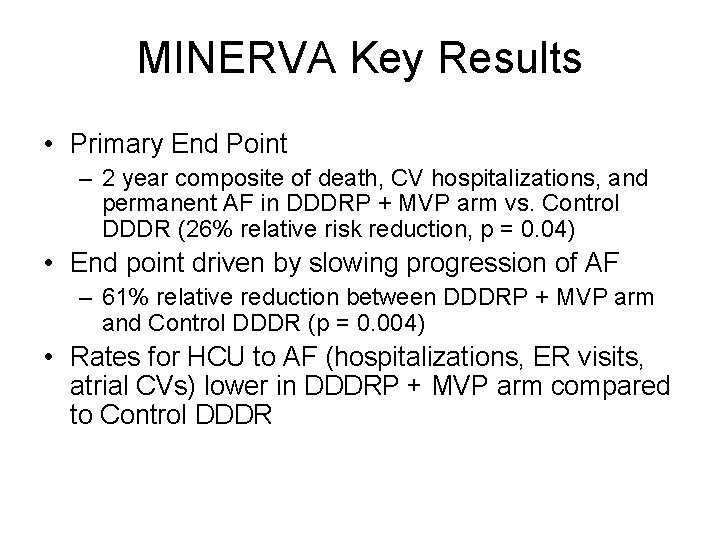 MINERVA Key Results

• Primary End Point
 – 2 year composite of death, CV hospitalizations, and permanent AF in DDDRP + MVP arm vs. Control DDDR (26% relative risk reduction, p = 0.04)
• End point driven by slowing progression of AF
 – 61% relative reduction between DDDRP + MVP arm and Control DDDR (p = 0.004)
• Rates for HCU to AF (hospitalizations, ER visits, atrial CVs) lower in DDDRP + MVP arm compared to Control DDDR